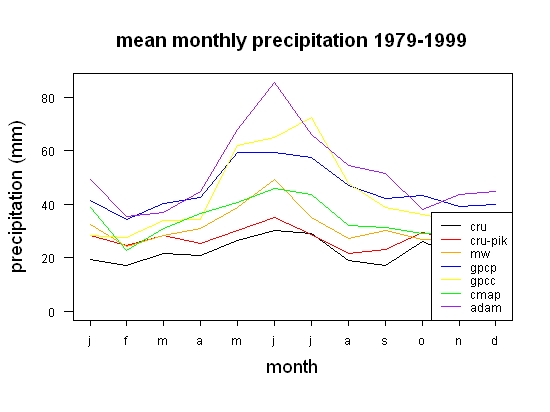 mean monthly precipitation 1979-1999

precipitation (mm)

80
60
40
20
0

cru
cru-pik
mw
gpcp
gpcc
cmap
adam

j f m a m j j a s o n d

month